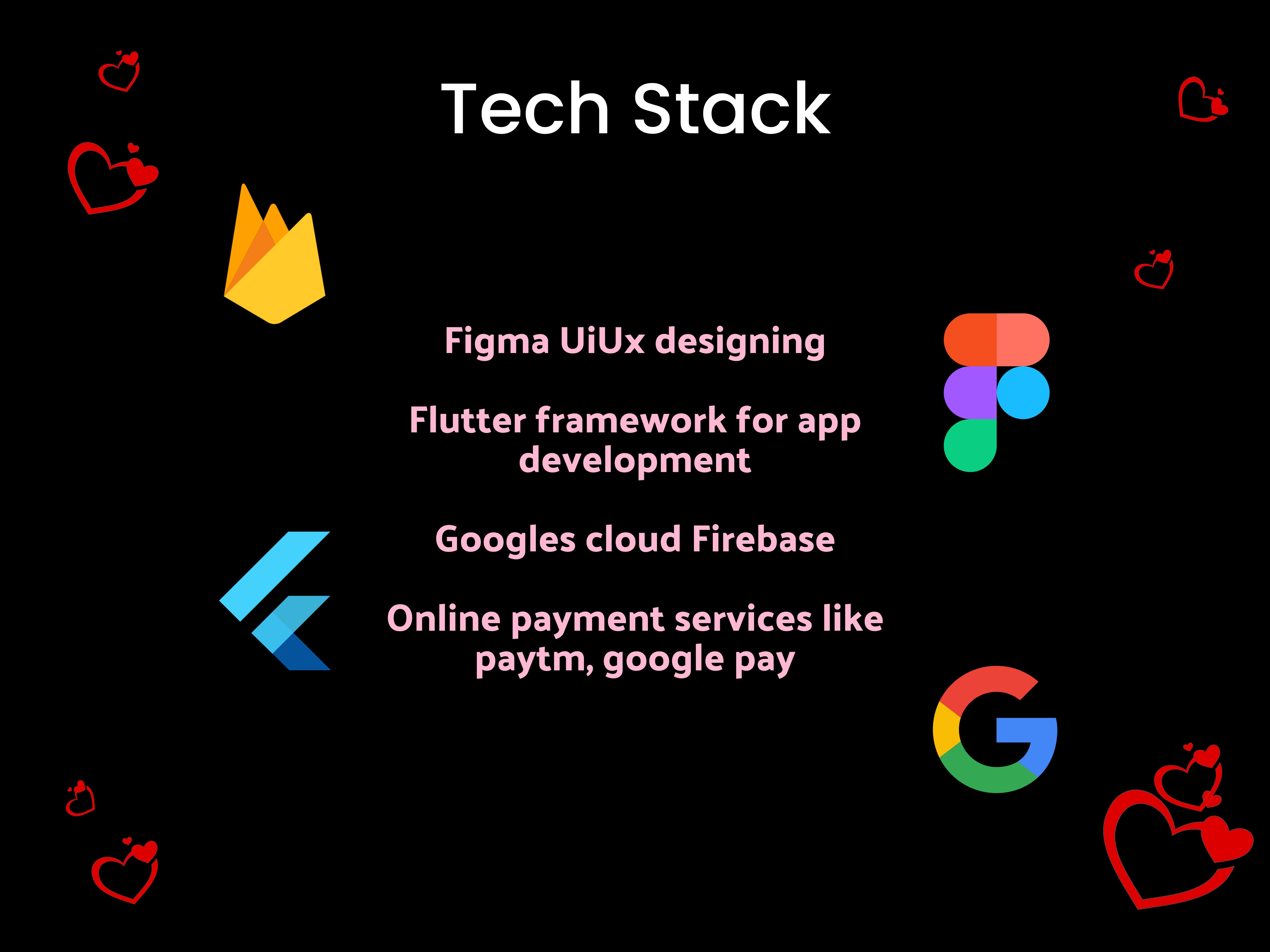 Tech Stack

Figma UiUx designing

Flutter framework for app development

Googles cloud Firebase

Online payment services like paytm, google pay